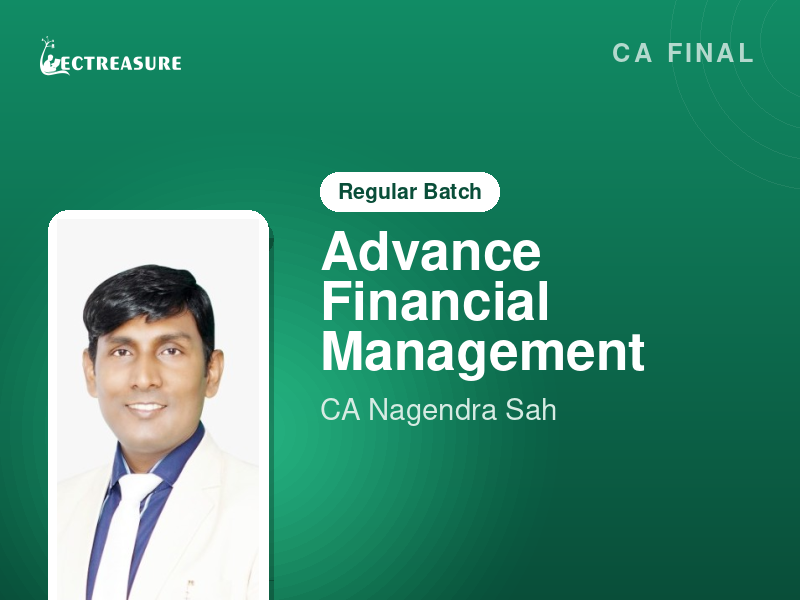 LECTREASURE

CA FINAL

Regular Batch

Advance Financial Management

CA Nagendra Sah